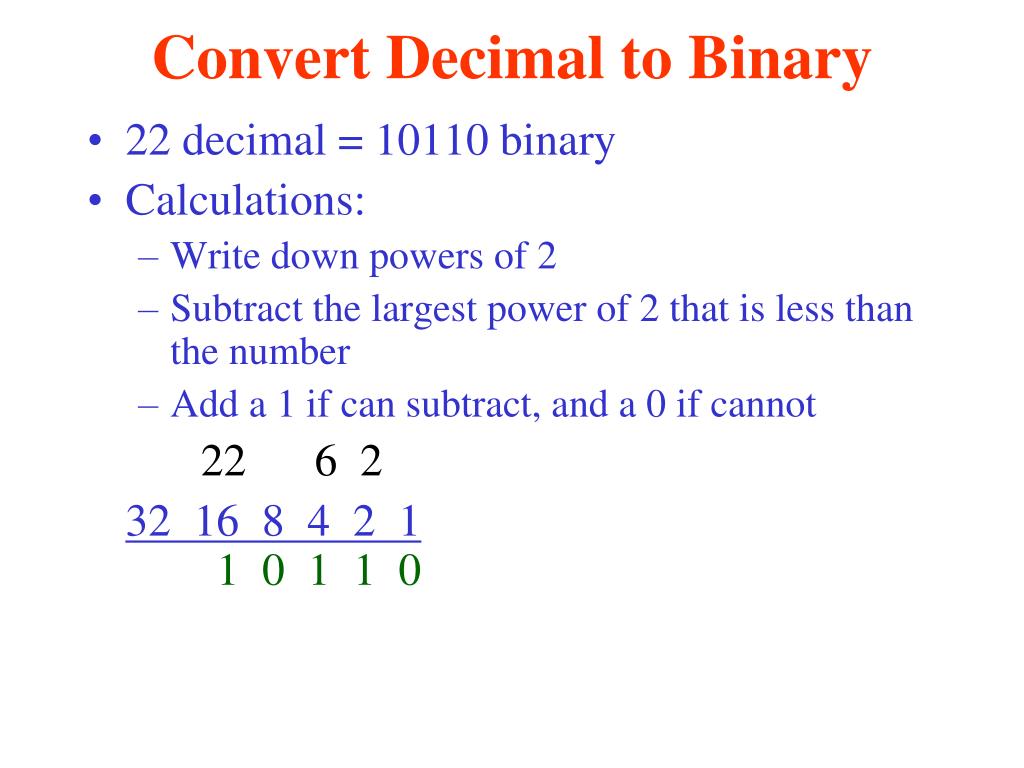 Convert Decimal to Binary

• 22 decimal = 10110 binary
• Calculations:
– Write down powers of 2
– Subtract the largest power of 2 that is less than the number
– Add a 1 if can subtract, and a 0 if cannot

22 6 2
32 16 8 4 2 1
1 0 1 1 0